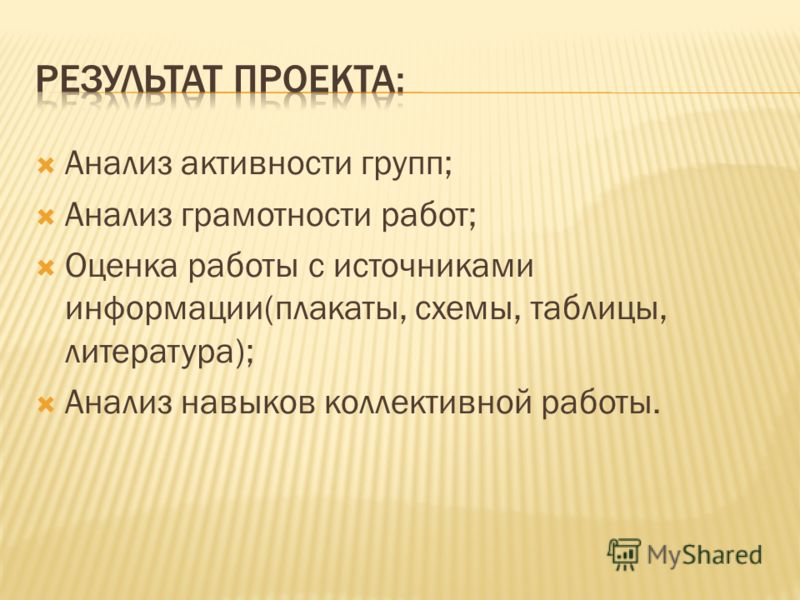 РЕЗУЛЬТАТ ПРОЕКТА:

Анализ активности групп;

Анализ грамотности работ;

Оценка работы с источниками информации(плакаты, схемы, таблицы, литература);

Анализ навыков коллективной работы.

MyShared